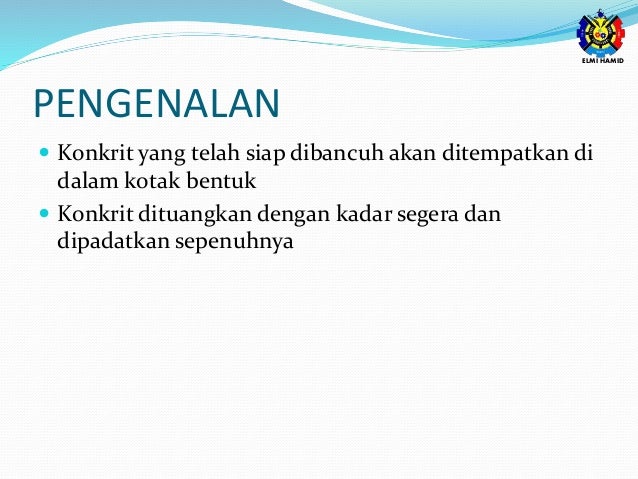 ELMI HAMID

PENGENALAN

Konkrit yang telah siap dibancuh akan ditempatkan di dalam kotak bentuk

Konkrit dituangkan dengan kadar segera dan dipadatkan sepenuhnya